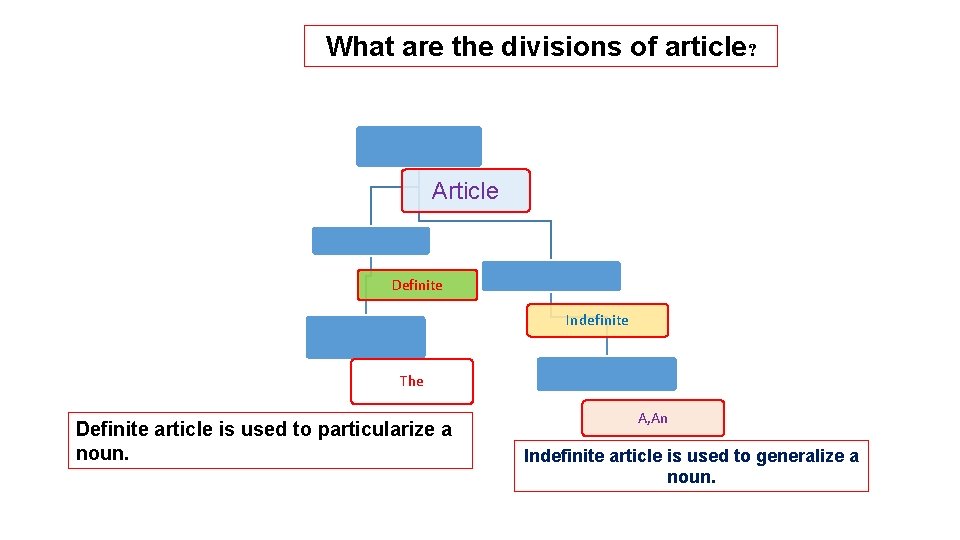 What are the divisions of article?

Article

Definite

Indefinite

The

A,An

Definite article is used to particularize a noun.

Indefinite article is used to generalize a noun.